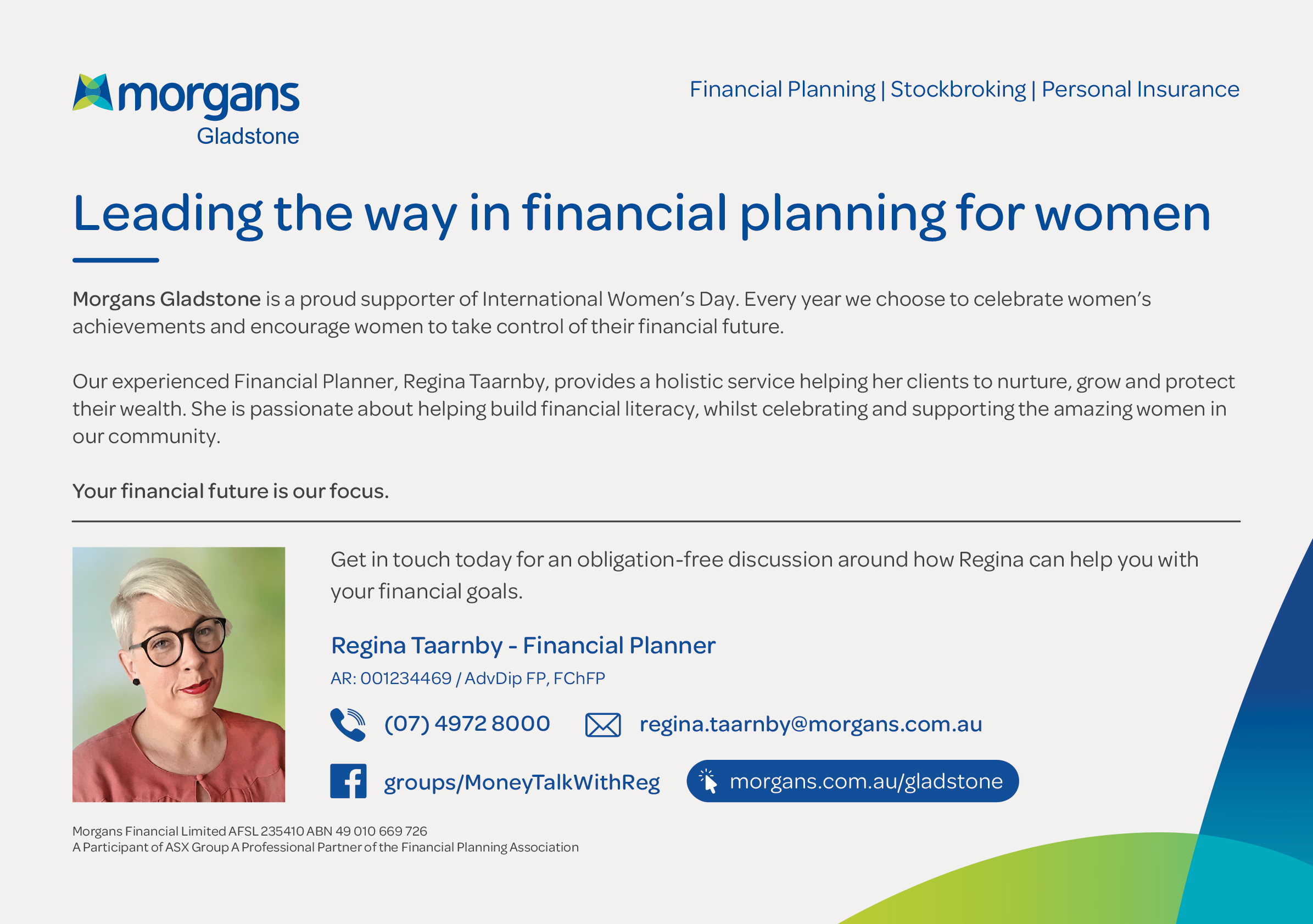 morgans
Gladstone

Financial Planning | Stockbroking | Personal Insurance

Leading the way in financial planning for women

Morgans Gladstone is a proud supporter of International Women's Day. Every year we choose to celebrate women's achievements and encourage women to take control of their financial future.

Our experienced Financial Planner, Regina Taarnby, provides a holistic service helping her clients to nurture, grow and protect their wealth. She is passionate about helping build financial literacy, whilst celebrating and supporting the amazing women in our community.

Your financial future is our focus.

Get in touch today for an obligation-free discussion around how Regina can help you with your financial goals.

Regina Taarnby - Financial Planner
AR: 001234469 / AdvDip FP, FChFP

(07) 4972 8000
regina.taarnby@morgans.com.au
groups/MoneyTalkWithReg
morgans.com.au/gladstone

Morgans Financial Limited AFSL 235410 ABN 49 010 669 726
A Participant of ASX Group A Professional Partner of the Financial Planning Association